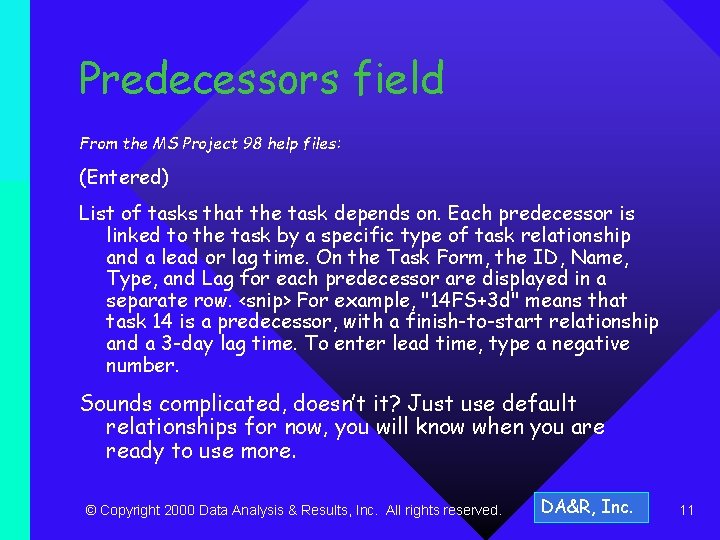 Predecessors field

From the MS Project 98 help files:

(Entered)

List of tasks that the task depends on. Each predecessor is linked to the task by a specific type of task relationship and a lead or lag time. On the Task Form, the ID, Name, Type, and Lag for each predecessor are displayed in a separate row. <snip> For example, "14FS+3d" means that task 14 is a predecessor, with a finish-to-start relationship and a 3-day lag time. To enter lead time, type a negative number.

Sounds complicated, doesn't it? Just use default relationships for now, you will know when you are ready to use more.

© Copyright 2000 Data Analysis & Results, Inc. All rights reserved.

DA&R, Inc.

11